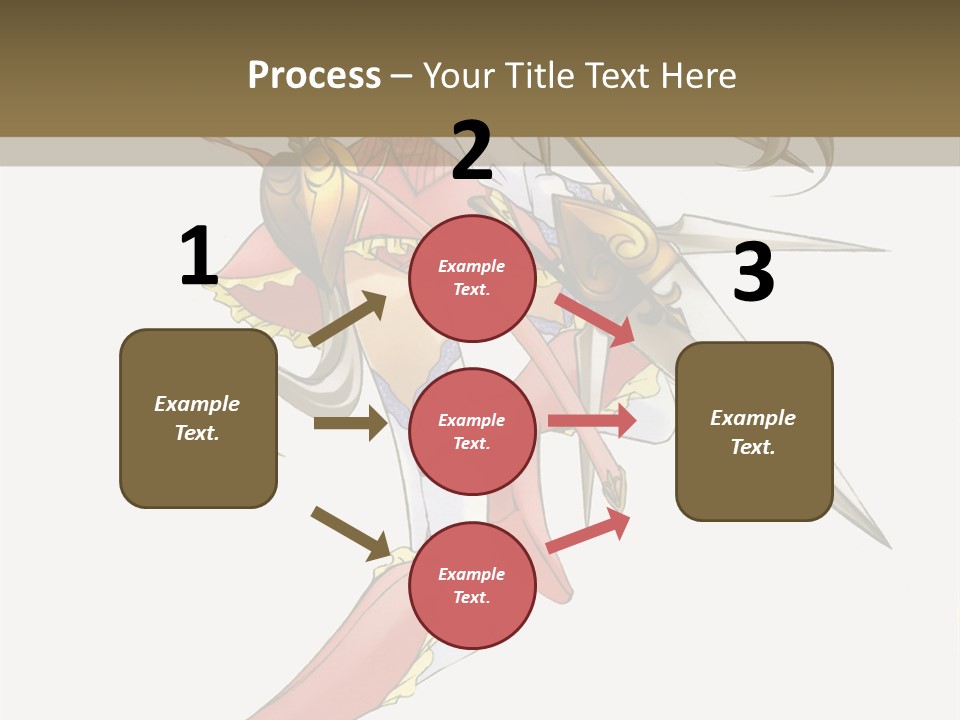 Process – Your Title Text Here

1

Example Text.

2

Example Text.

Example Text.

Example Text.

3

Example Text.